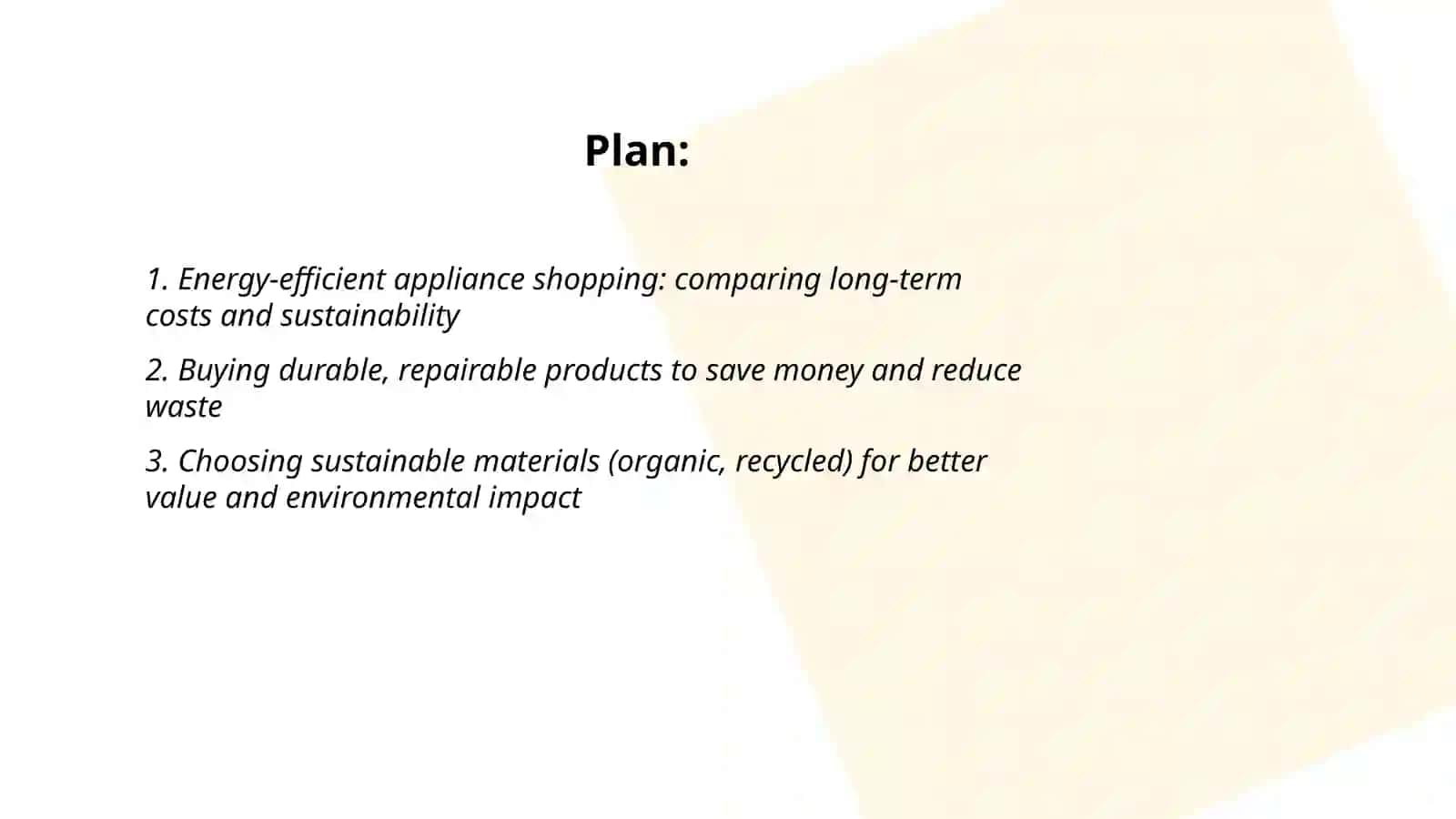 Plan:

1. Energy-efficient appliance shopping: comparing long-term costs and sustainability

2. Buying durable, repairable products to save money and reduce waste

3. Choosing sustainable materials (organic, recycled) for better value and environmental impact